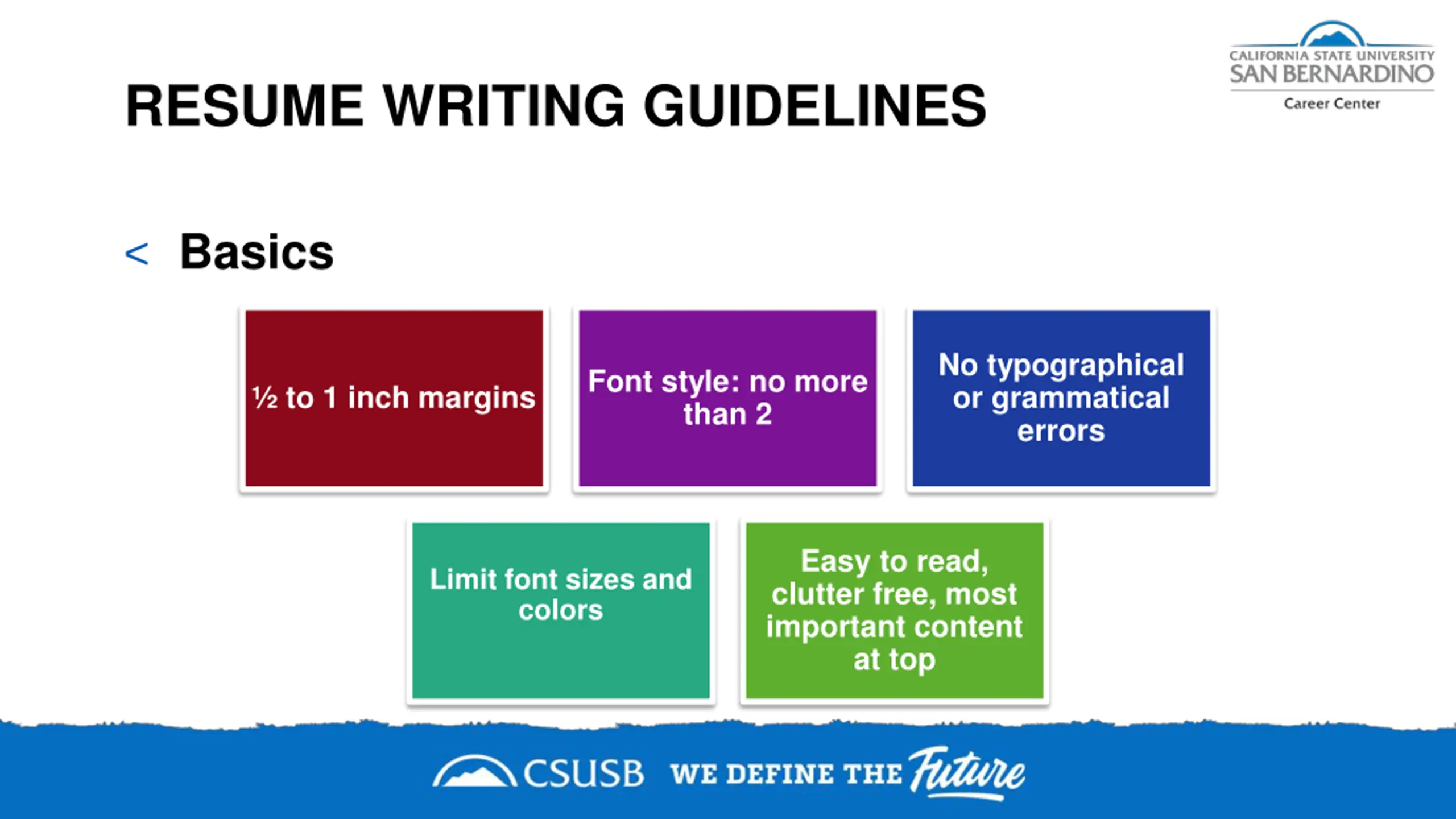 CALIFORNIA STATE UNIVERSITY
SAN BERNARDINO
Career Center

RESUME WRITING GUIDELINES

< Basics

½ to 1 inch margins

Font style: no more than 2

No typographical or grammatical errors

Limit font sizes and colors

Easy to read, clutter free, most important content at top

CSUSB WE DEFINE THE Future